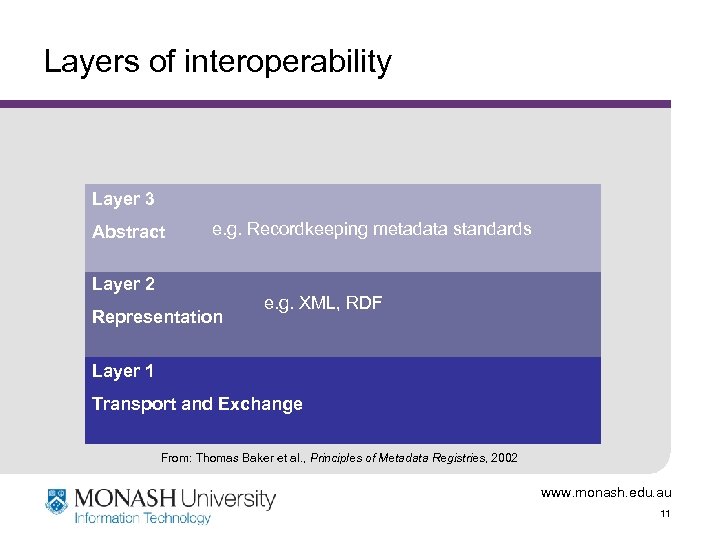 Layers of interoperability

Layer 3
Abstract e.g. Recordkeeping metadata standards

Layer 2
Representation e.g. XML, RDF

Layer 1
Transport and Exchange

From: Thomas Baker et al., Principles of Metadata Registries, 2002

MONASH University
Information Technology

www.monash.edu.au
11